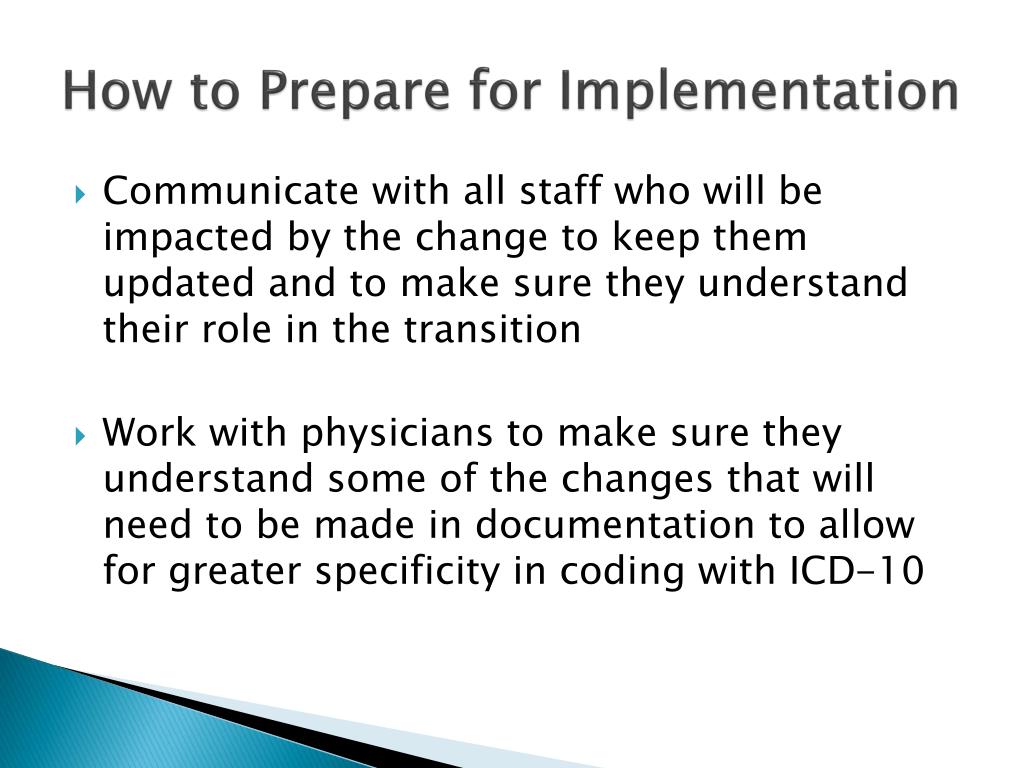 How to Prepare for Implementation

Communicate with all staff who will be impacted by the change to keep them updated and to make sure they understand their role in the transition

Work with physicians to make sure they understand some of the changes that will need to be made in documentation to allow for greater specificity in coding with ICD-10